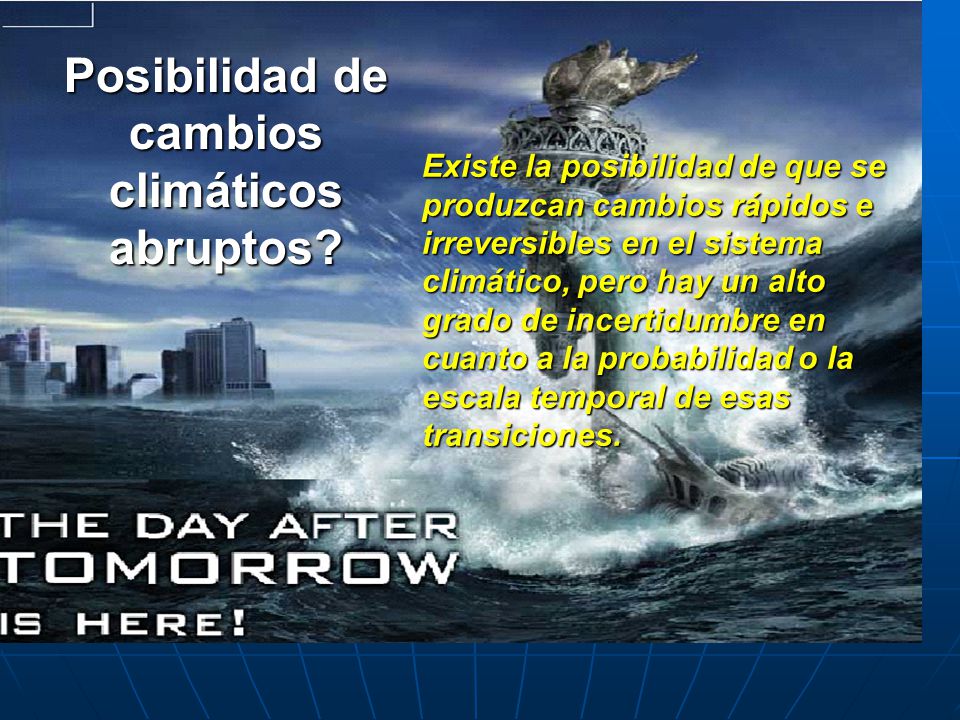 Posibilidad de cambios climáticos abruptos?

Existe la posibilidad de que se produzcan cambios rápidos e irreversibles en el sistema climático, pero hay un alto grado de incertidumbre en cuanto a la probabilidad o la escala temporal de esas transiciones.

THE DAY AFTER TOMORROW IS HERE!